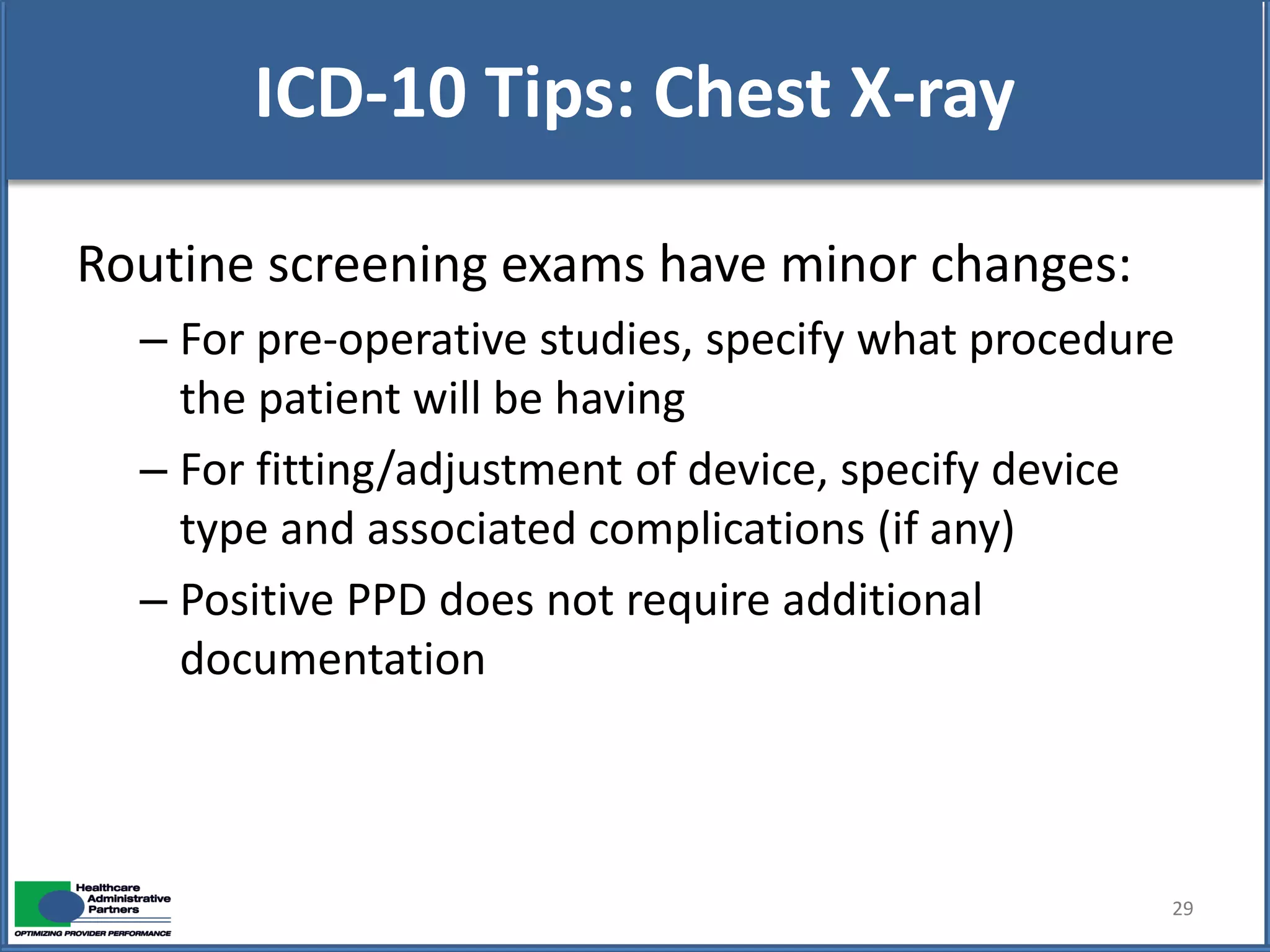 ICD-10 Tips: Chest X-ray

Routine screening exams have minor changes:

– For pre-operative studies, specify what procedure the patient will be having

– For fitting/adjustment of device, specify device type and associated complications (if any)

– Positive PPD does not require additional documentation

Healthcare Administrative Partners
OPTIMIZING PROVIDER PERFORMANCE

29